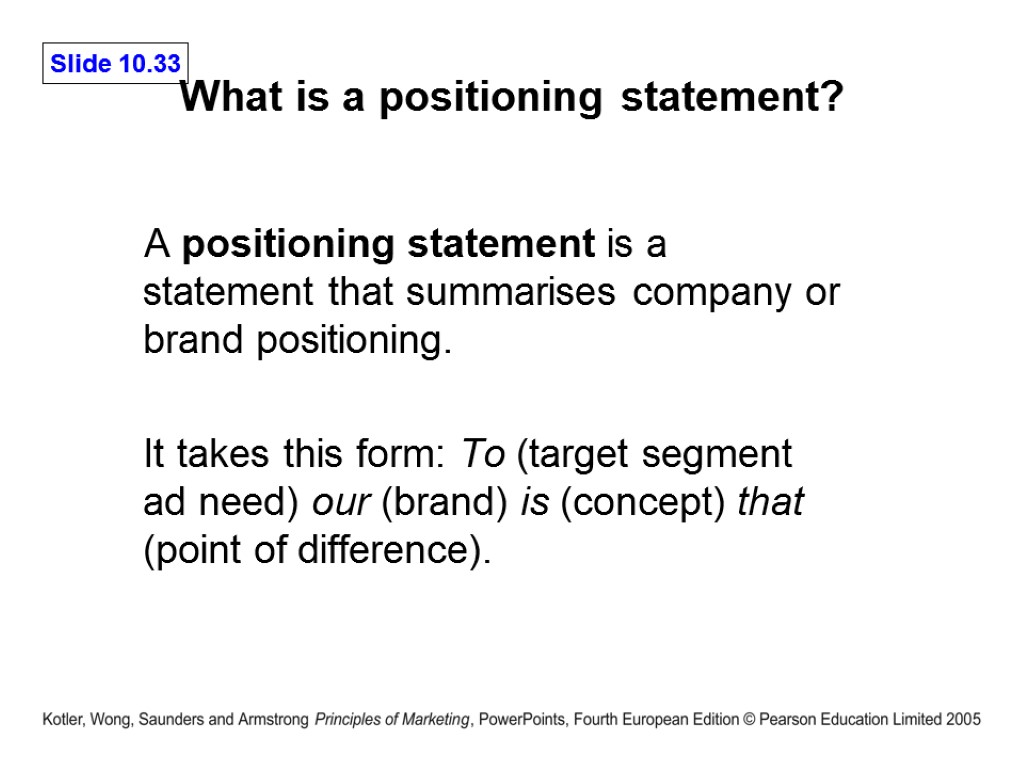 Slide 10.33

What is a positioning statement?

A positioning statement is a statement that summarises company or brand positioning.

It takes this form: To (target segment ad need) our (brand) is (concept) that (point of difference).

Kotler, Wong, Saunders and Armstrong Principles of Marketing, PowerPoints, Fourth European Edition © Pearson Education Limited 2005